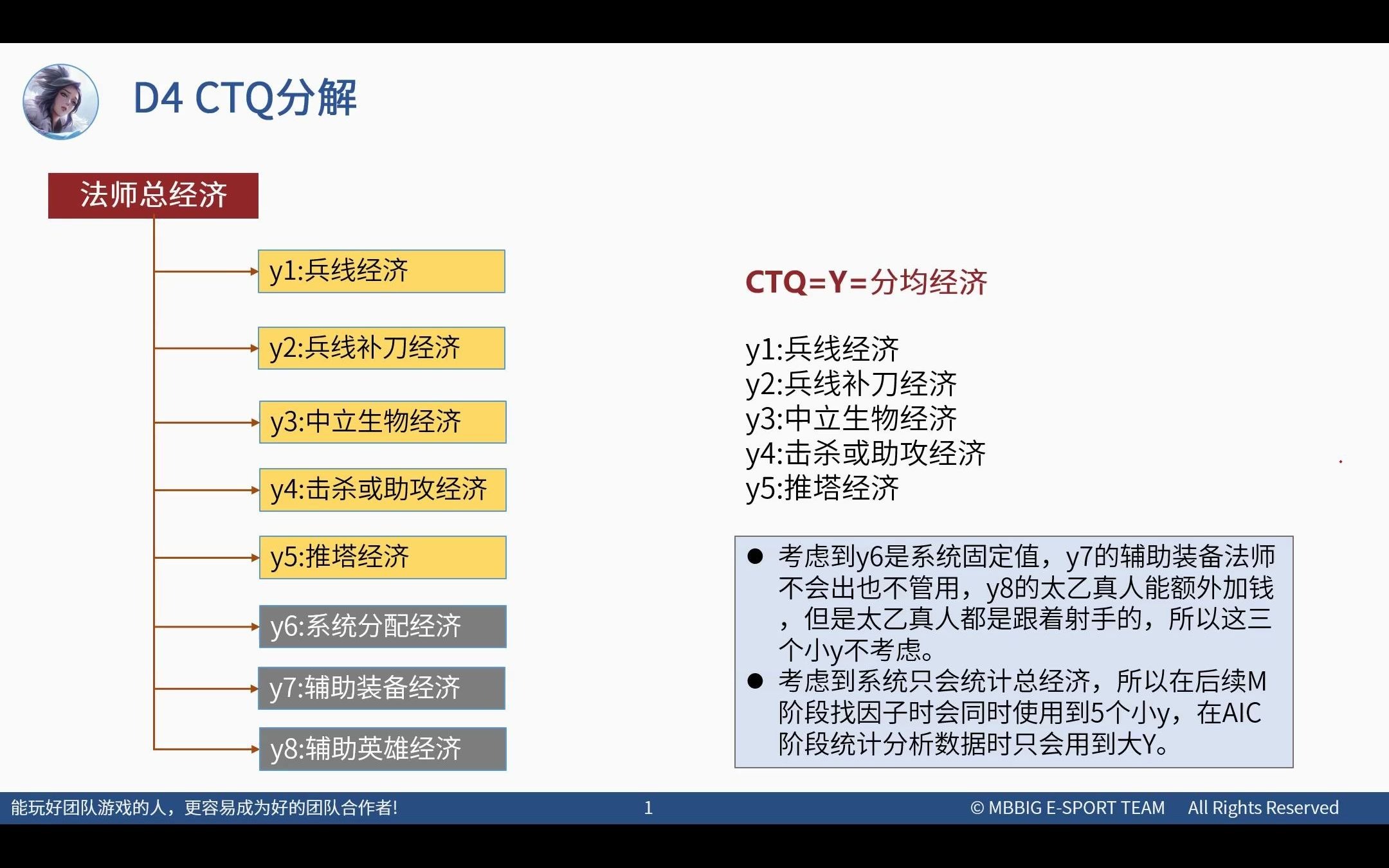 D4 CTQ分解

法师总经济

y1:兵线经济

y2:兵线补刀经济

y3:中立生物经济

y4:击杀或助攻经济

y5:推塔经济

y6:系统分配经济

y7:辅助装备经济

y8:辅助英雄经济

CTQ=Y=分均经济

y1:兵线经济
y2:兵线补刀经济
y3:中立生物经济
y4:击杀或助攻经济
y5:推塔经济

● 考虑到y6是系统固定值，y7的辅助装备法师不会出也不管用，y8的太乙真人能额外加钱，但是太乙真人都是跟着射手的，所以这三个小y不考虑。
● 考虑到系统只会统计总经济，所以在后续M阶段找因子时会同时使用到5个小y，在AIC阶段统计分析数据时只会用到大Y。

能玩好团队游戏的人，更容易成为好的团队合作者!

1

© MBBIG E-SPORT TEAM All Rights Reserved